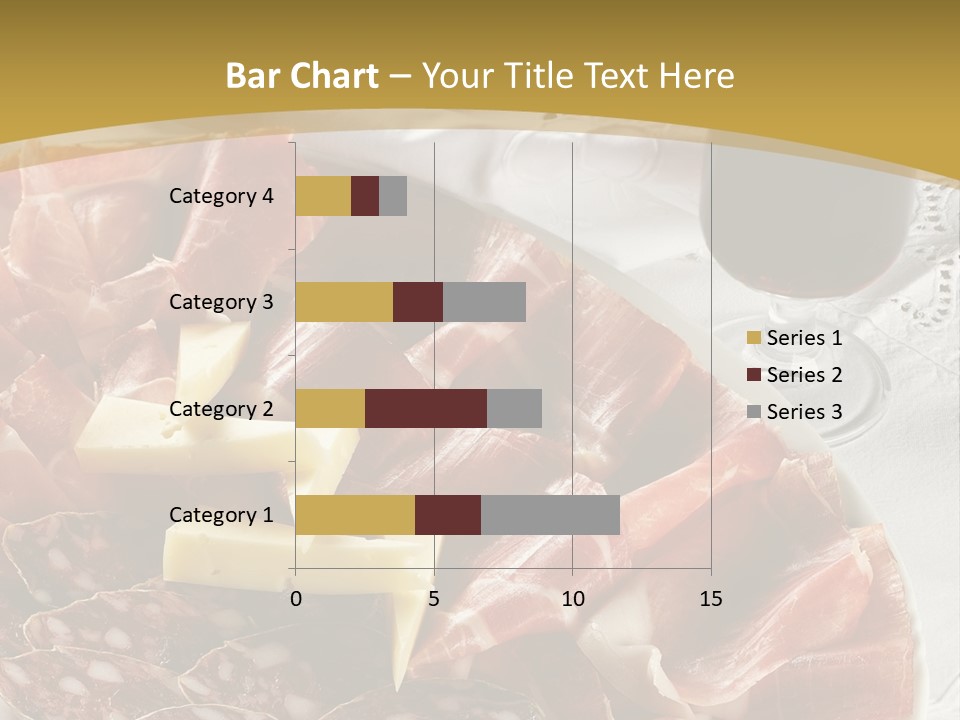 Bar Chart – Your Title Text Here

Category 4
Category 3
Category 2
Category 1

0
5
10
15

Series 1
Series 2
Series 3